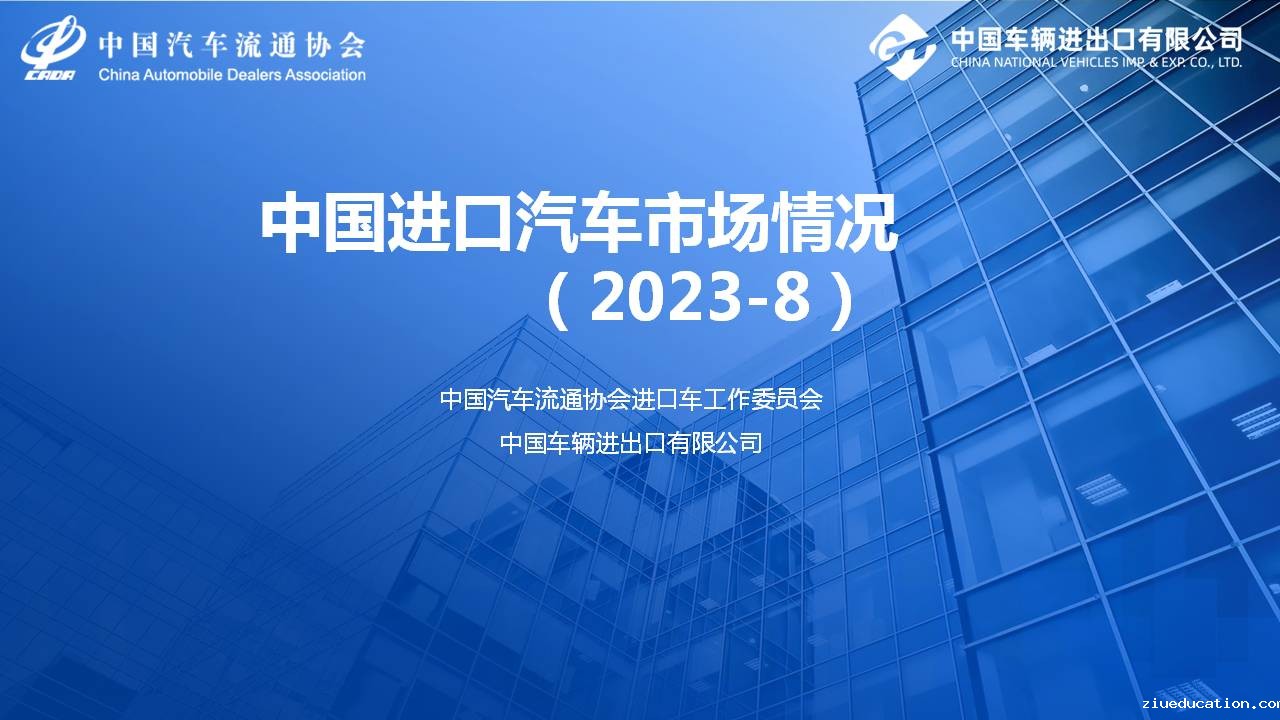 CADA 中国汽车流通协会
China Automobile Dealers Association

中国车辆进出口有限公司
CHINA NATIONAL VEHICLES IMP. & EXP. CO., LTD.

中国进口汽车市场情况
（2023-8）

中国汽车流通协会进口车工作委员会
中国车辆进出口有限公司

ziueducation.com